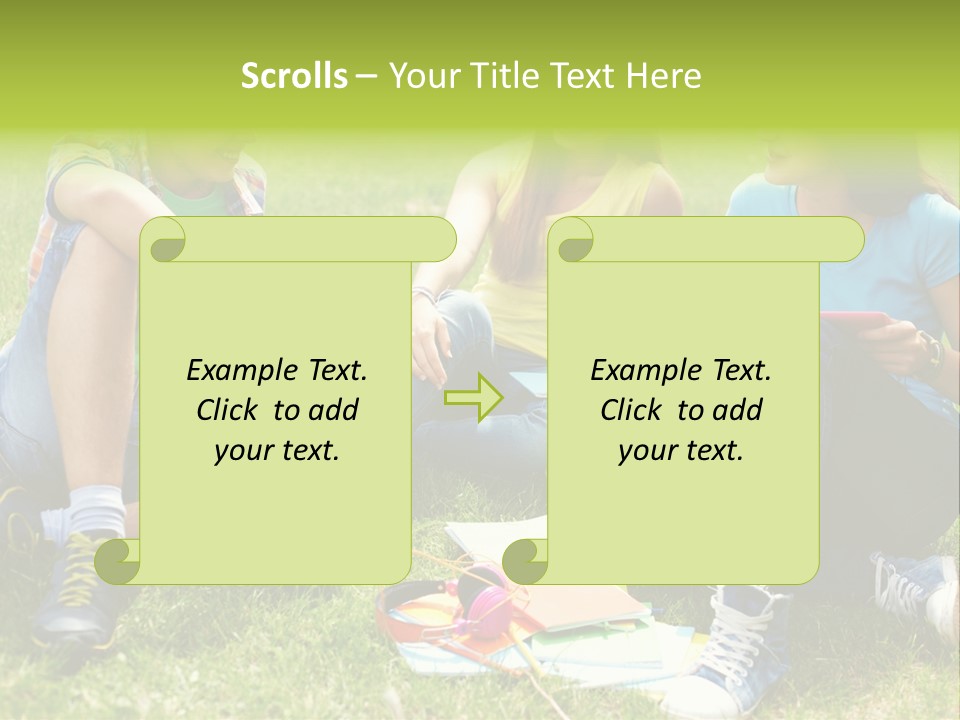 Scrolls – Your Title Text Here

Example Text. Click to add your text.

Example Text. Click to add your text.